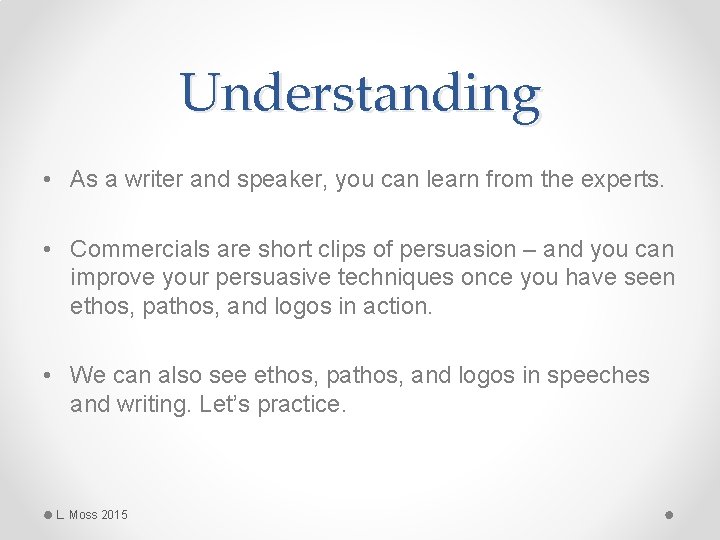 Understanding

• As a writer and speaker, you can learn from the experts.

• Commercials are short clips of persuasion – and you can improve your persuasive techniques once you have seen ethos, pathos, and logos in action.

• We can also see ethos, pathos, and logos in speeches and writing. Let's practice.

L. Moss 2015